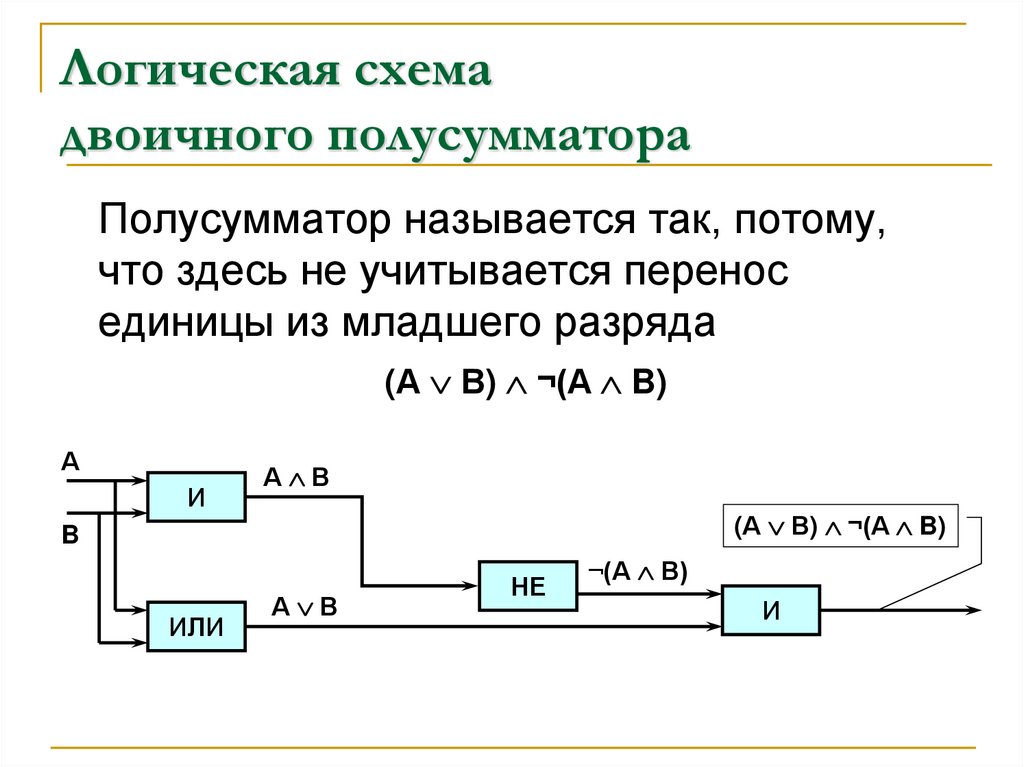 Логическая схема двоичного полусумматора

Полусумматор называется так, потому, что здесь не учитывается перенос единицы из младшего разряда

$(A \vee B) \wedge \neg(A \wedge B)$

A

B

И

$A \wedge B$

ИЛИ

$A \vee B$

НЕ

$\neg(A \wedge B)$

И

$(A \vee B) \wedge \neg(A \wedge B)$